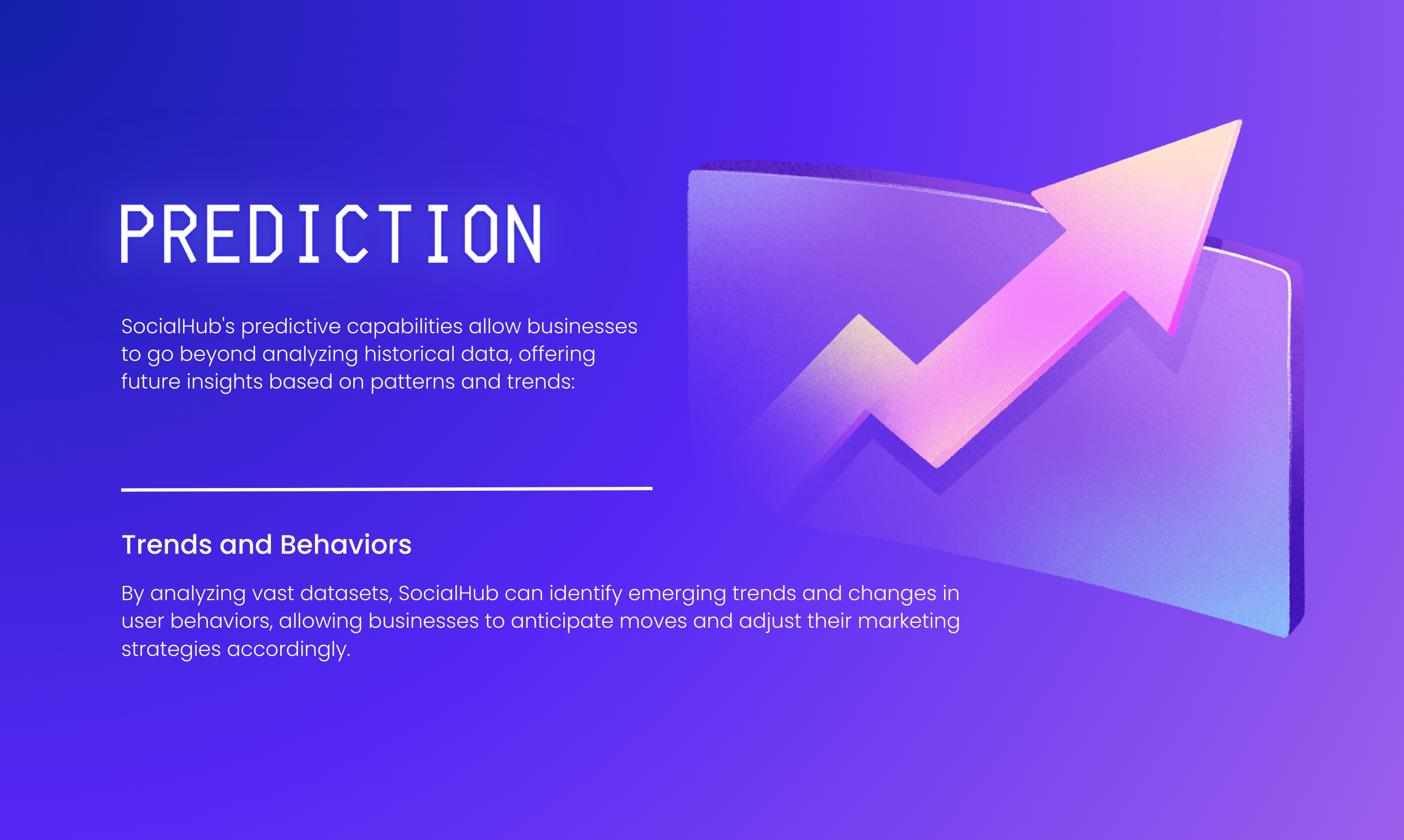 PREDICTION

SocialHub's predictive capabilities allow businesses to go beyond analyzing historical data, offering future insights based on patterns and trends:

Trends and Behaviors

By analyzing vast datasets, SocialHub can identify emerging trends and changes in user behaviors, allowing businesses to anticipate moves and adjust their marketing strategies accordingly.